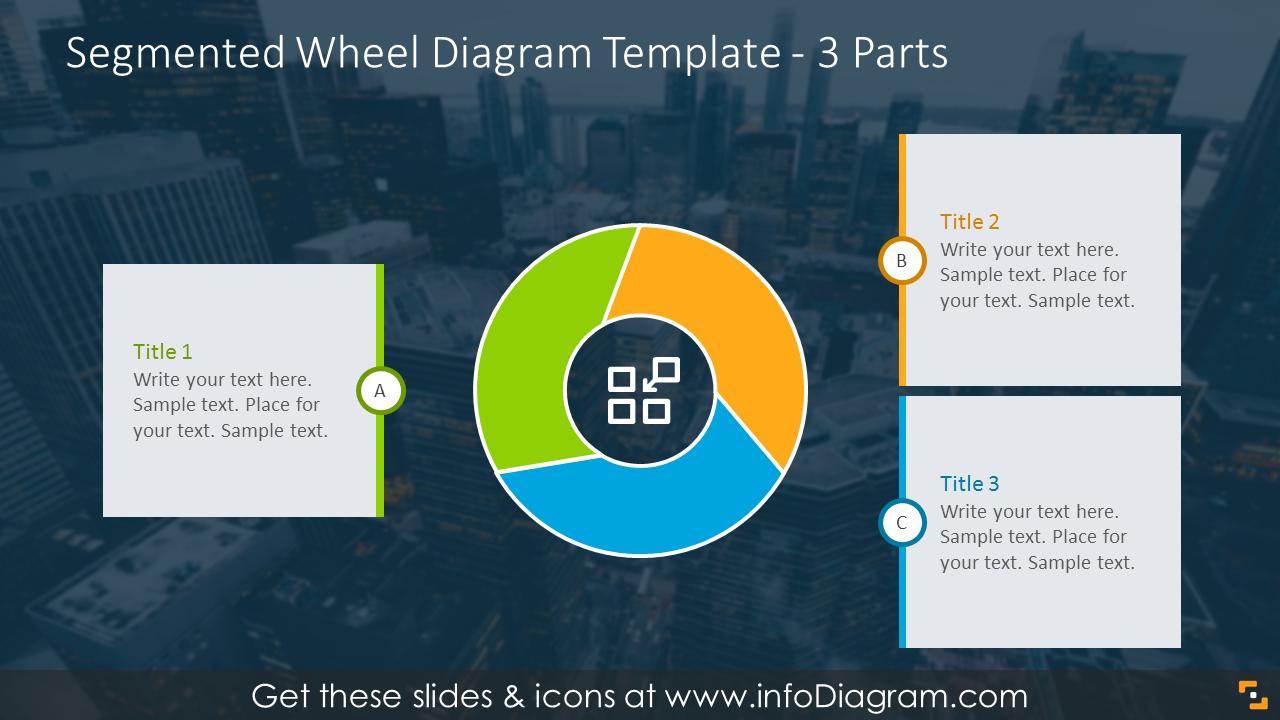 Segmented Wheel Diagram Template - 3 Parts

Title 1
Write your text here. Sample text. Place for your text. Sample text.

A

Title 2
Write your text here. Sample text. Place for your text. Sample text.

B

Title 3
Write your text here. Sample text. Place for your text. Sample text.

C

Get these slides & icons at www.infoDiagram.com